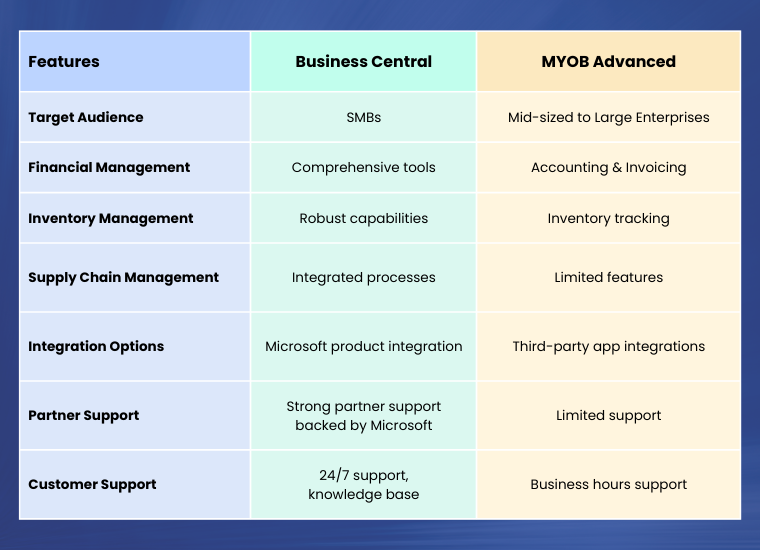 | Features | Business Central | MYOB Advanced |
|---|---|---|
| Target Audience | SMBs | Mid-sized to Large Enterprises |
| Financial Management | Comprehensive tools | Accounting & Invoicing |
| Inventory Management | Robust capabilities | Inventory tracking |
| Supply Chain Management | Integrated processes | Limited features |
| Integration Options | Microsoft product integration | Third-party app integrations |
| Partner Support | Strong partner support backed by Microsoft | Limited support |
| Customer Support | 24/7 support, knowledge base | Business hours support |